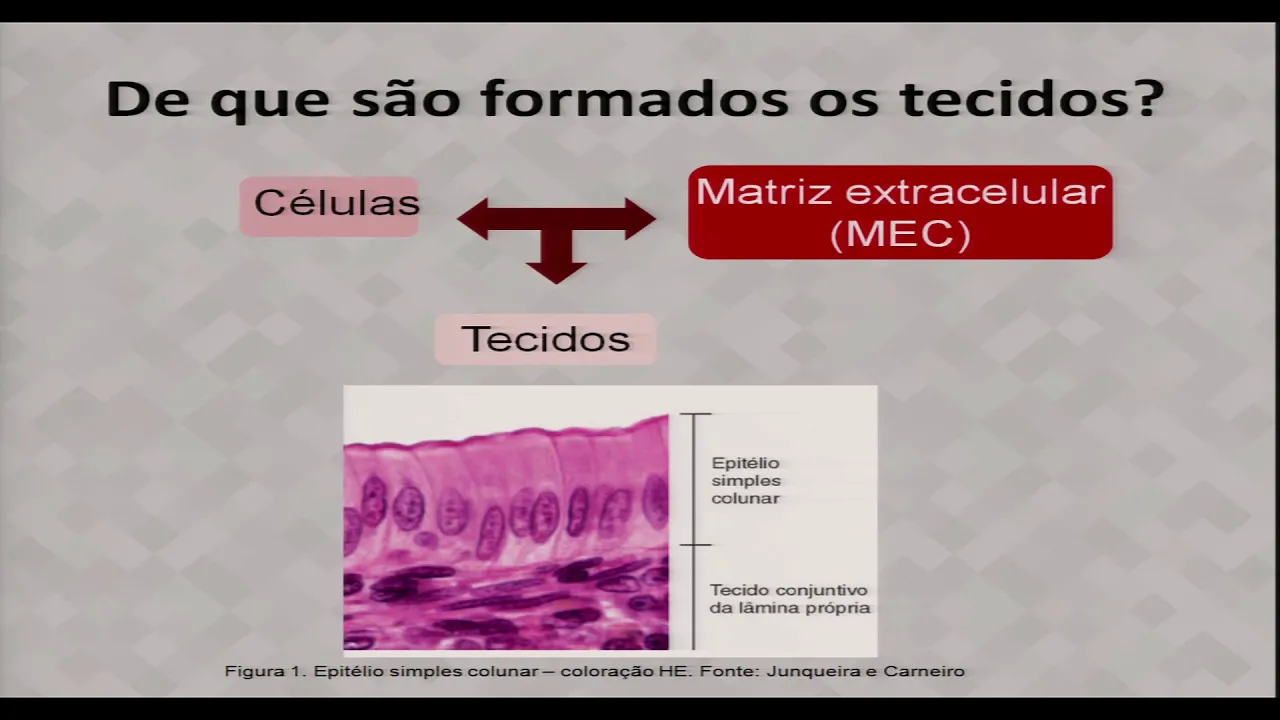 De que são formados os tecidos?

Células

Matriz extracelular (MEC)

Tecidos

Epitélio simples colunar

Tecido conjuntivo da lâmina própria

Figura 1. Epitélio simples colunar – coloração HE. Fonte: Junqueira e Carneiro